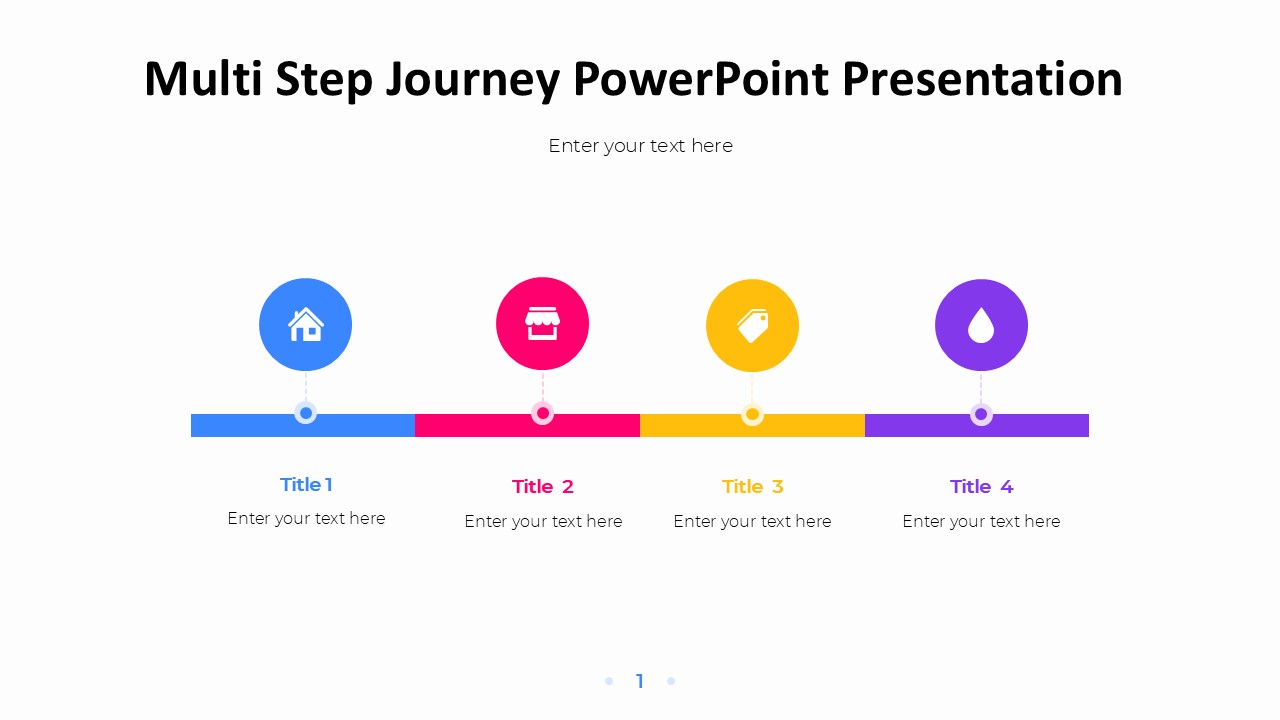 Multi Step Journey PowerPoint Presentation

Enter your text here

Title 1
Enter your text here

Title 2
Enter your text here

Title 3
Enter your text here

Title 4
Enter your text here

1